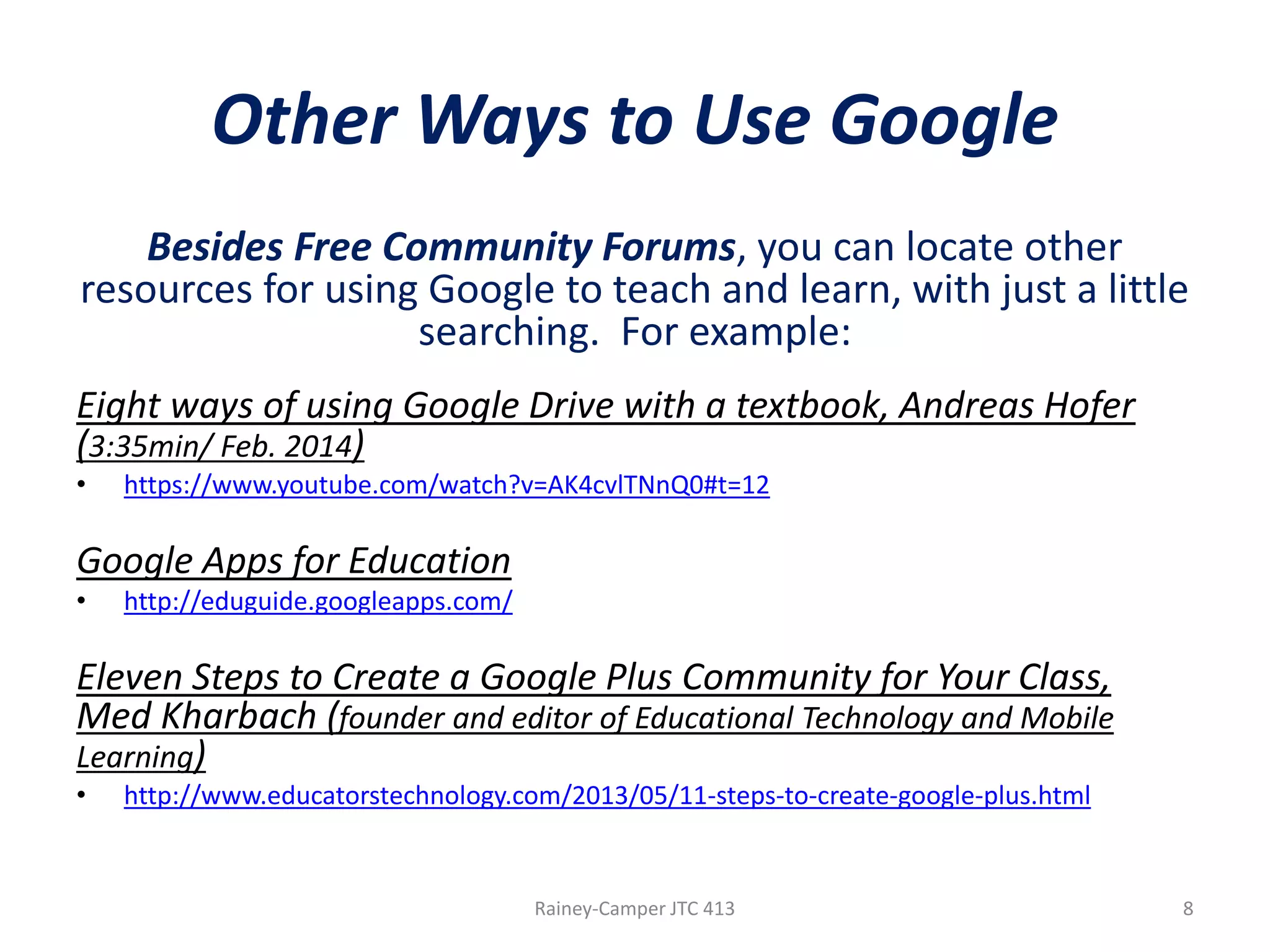 Other Ways to Use Google

Besides Free Community Forums, you can locate other resources for using Google to teach and learn, with just a little searching. For example:

Eight ways of using Google Drive with a textbook, Andreas Hofer (3:35min/ Feb. 2014)

• https://www.youtube.com/watch?v=AK4cvlTNnQ0#t=12

Google Apps for Education

• http://eduguide.googleapps.com/

Eleven Steps to Create a Google Plus Community for Your Class, Med Kharbach (founder and editor of Educational Technology and Mobile Learning)

• http://www.educatorstechnology.com/2013/05/11-steps-to-create-google-plus.html

Rainey-Camper JTC 413

8